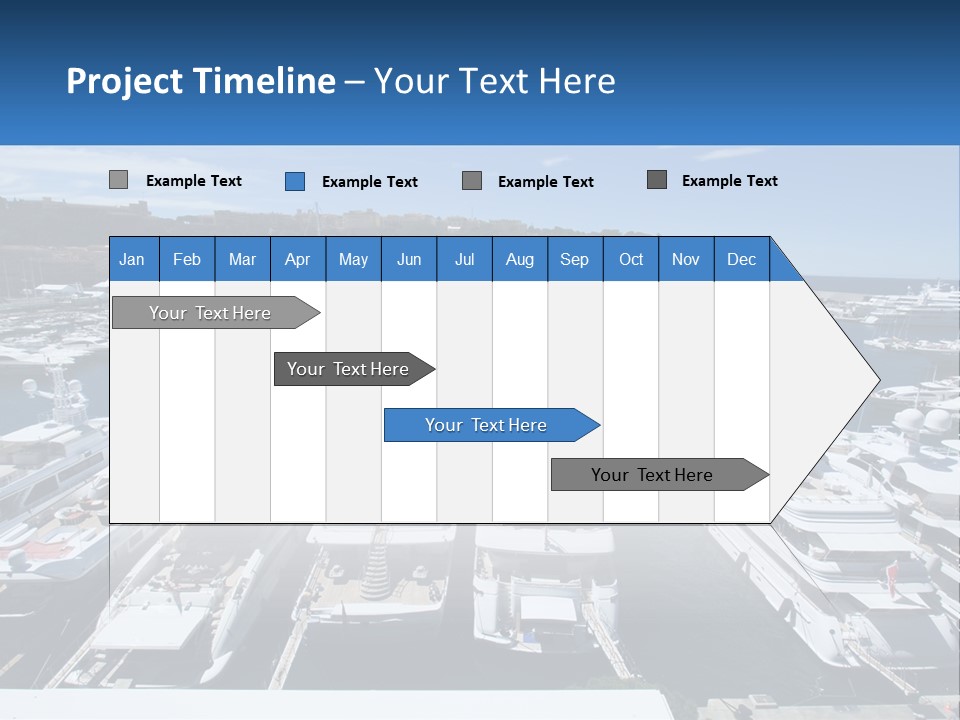 Project Timeline – Your Text Here

Example Text
Example Text
Example Text
Example Text

| Jan | Feb | Mar | Apr | May | Jun | Jul | Aug | Sep | Oct | Nov | Dec |
|---|---|---|---|---|---|---|---|---|---|---|---|

Your Text Here
Your Text Here
Your Text Here
Your Text Here